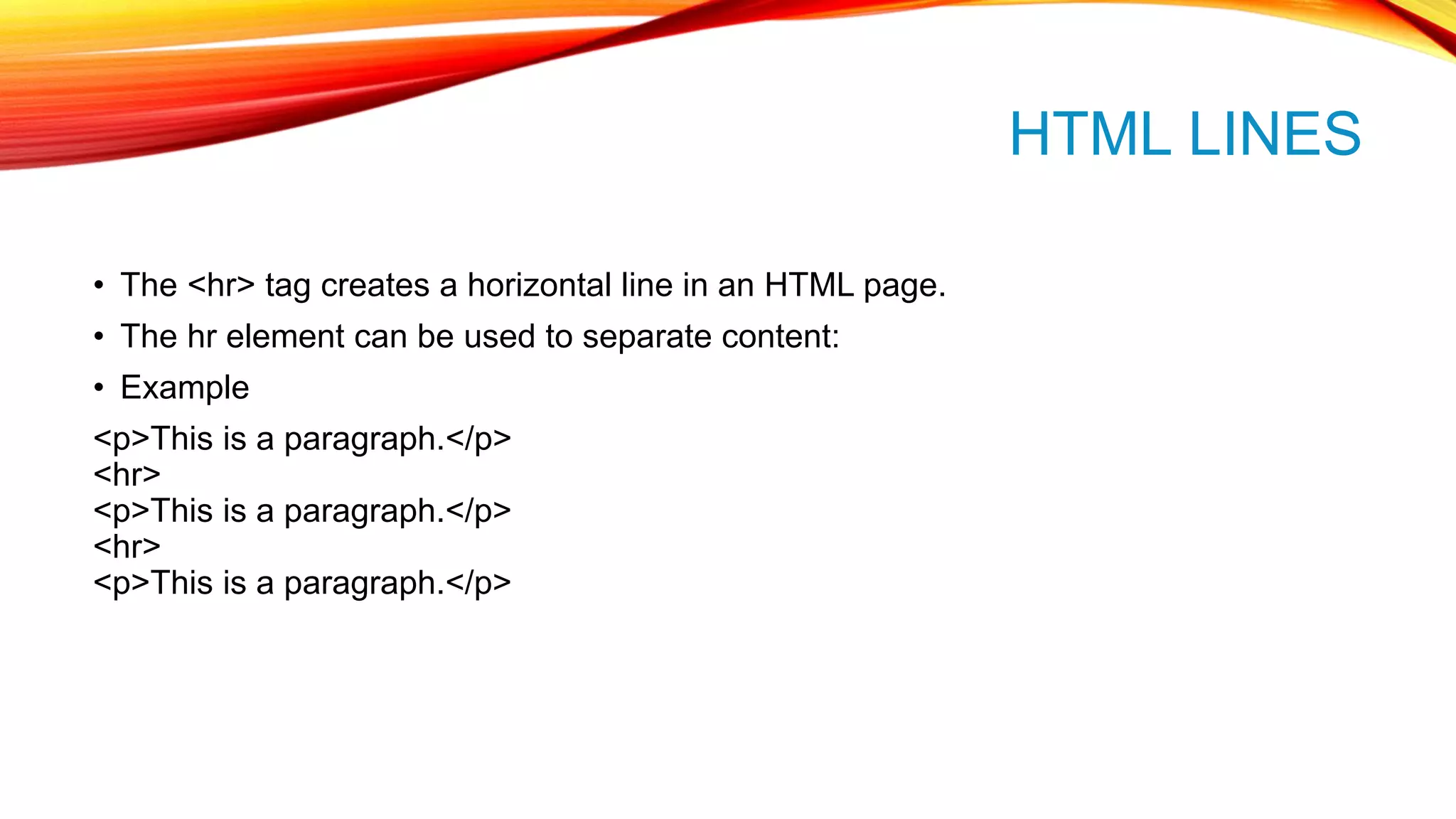 HTML LINES

• The <hr> tag creates a horizontal line in an HTML page.
• The hr element can be used to separate content:
• Example

<p>This is a paragraph.</p>
<hr>
<p>This is a paragraph.</p>
<hr>
<p>This is a paragraph.</p>